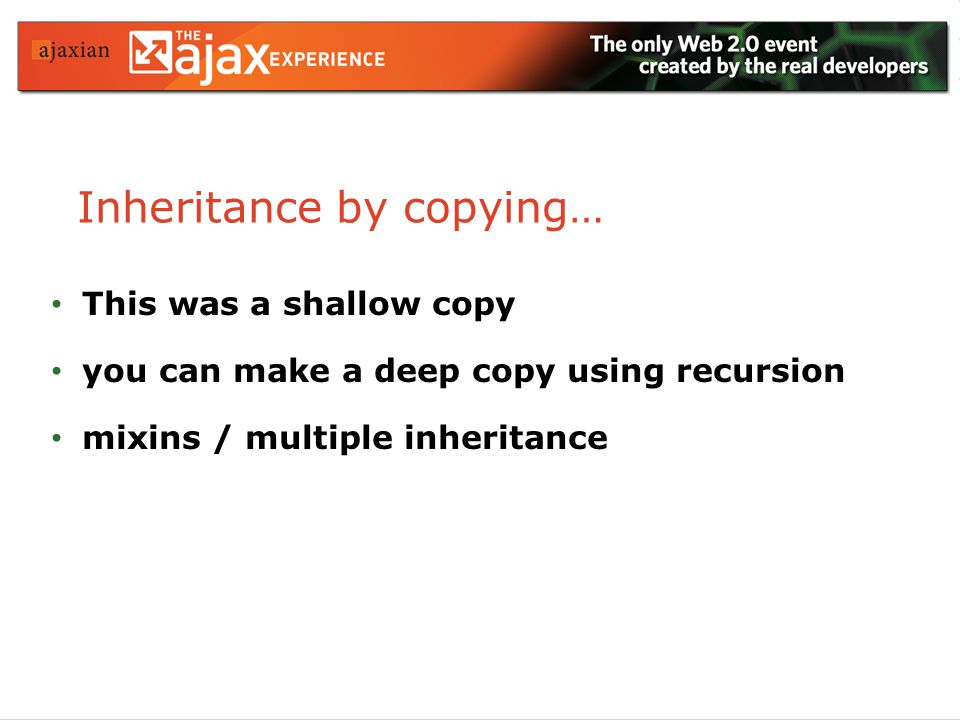 ajaxian THE ajax EXPERIENCE The only Web 2.0 event created by the real developers

Inheritance by copying…

• This was a shallow copy

• you can make a deep copy using recursion

• mixins / multiple inheritance